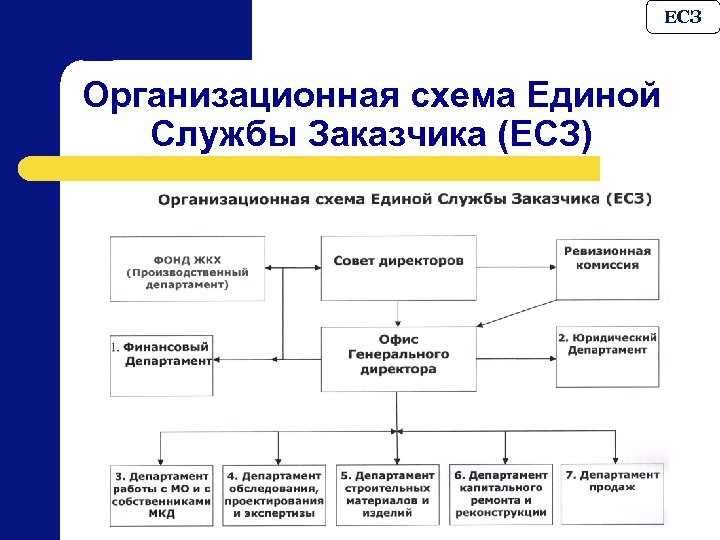 ЕСЗ

Организационная схема Единой Службы Заказчика (ЕСЗ)

Организационная схема Единой Службы Заказчика (ЕСЗ)

ФОНД ЖКХ (Производственный департамент)

Совет директоров

Ревизионная комиссия

1. Финансовый Департамент

Офис Генерального директора

2. Юридический Департамент

3. Департамент работы с МО и с собственниками МКД

4. Департамент обследования, проектирования и экспертизы

5. Департамент строительных материалов и изделий

6. Департамент капитального ремонта и реконструкции

7. Департамент продаж